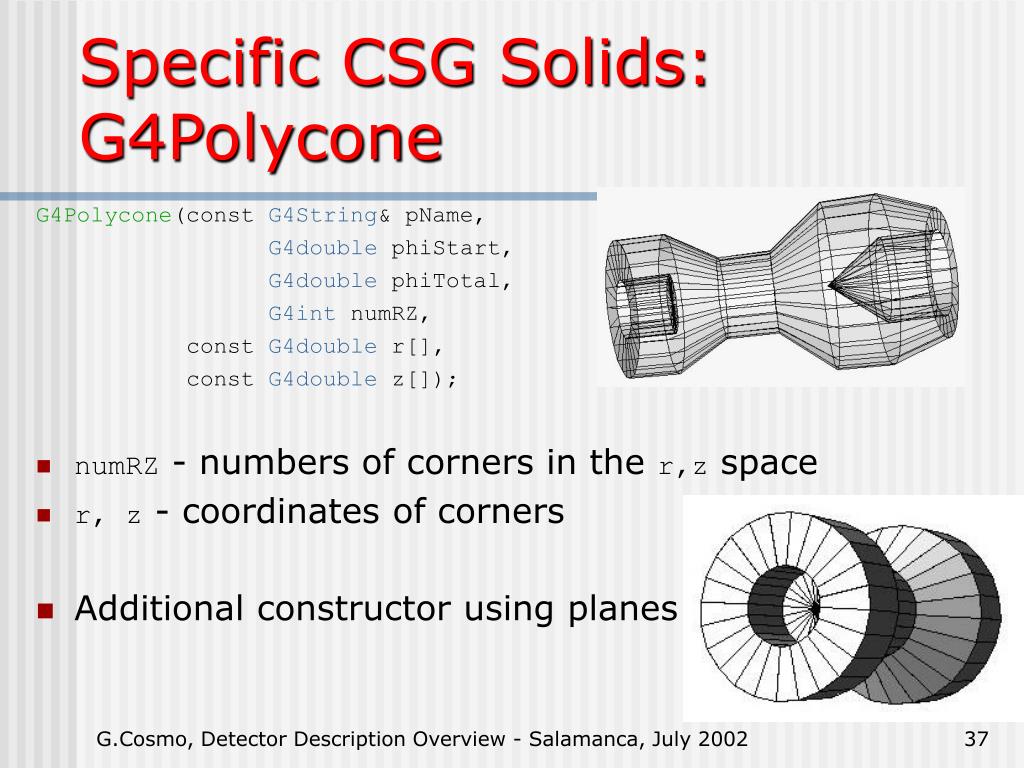 Specific CSG Solids: G4Polycone

G4Polycone(const G4String& pName,
G4double phiStart,
G4double phiTotal,
G4int numRZ,
const G4double r[],
const G4double z[]);

- numRZ - numbers of corners in the r,z space
- r, z - coordinates of corners

- Additional constructor using planes

G.Cosmo, Detector Description Overview - Salamanca, July 2002

37